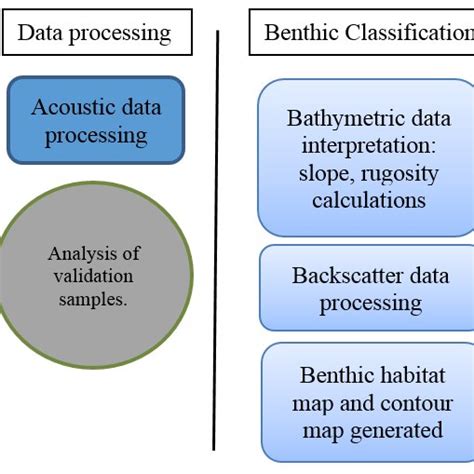 Data processing

Acoustic data processing

Analysis of validation samples.

Benthic Classification

Bathymetric data interpretation: slope, rugosity calculations

Backscatter data processing

Benthic habitat map and contour map generated